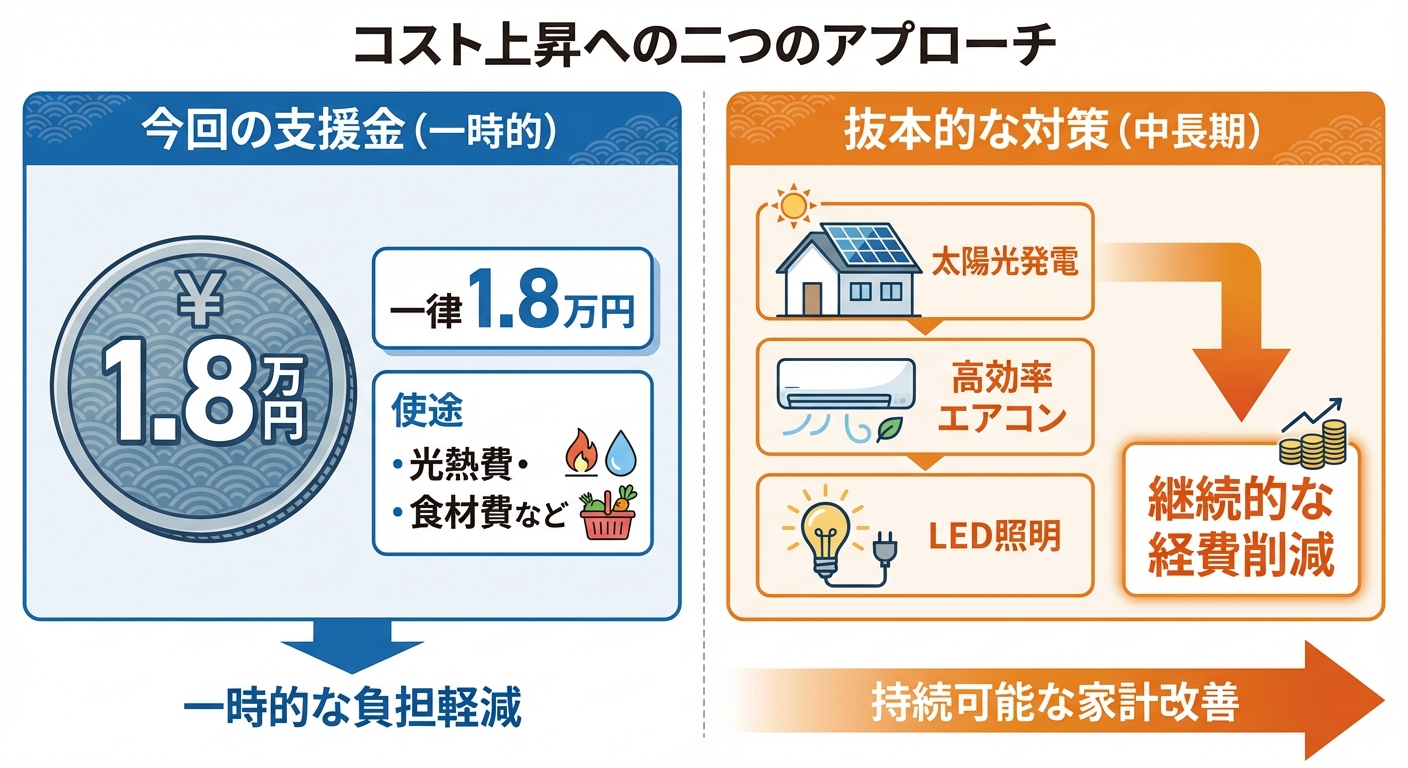 コスト上昇への二つのアプローチ

今回の支援金（一時的）

¥
1.8万円

一律1.8万円

使途
・光熱費・
・食材費など

一時的な負担軽減

抜本的な対策（中長期）

太陽光発電

高効率エアコン

LED照明

継続的な経費削減

持続可能な家計改善